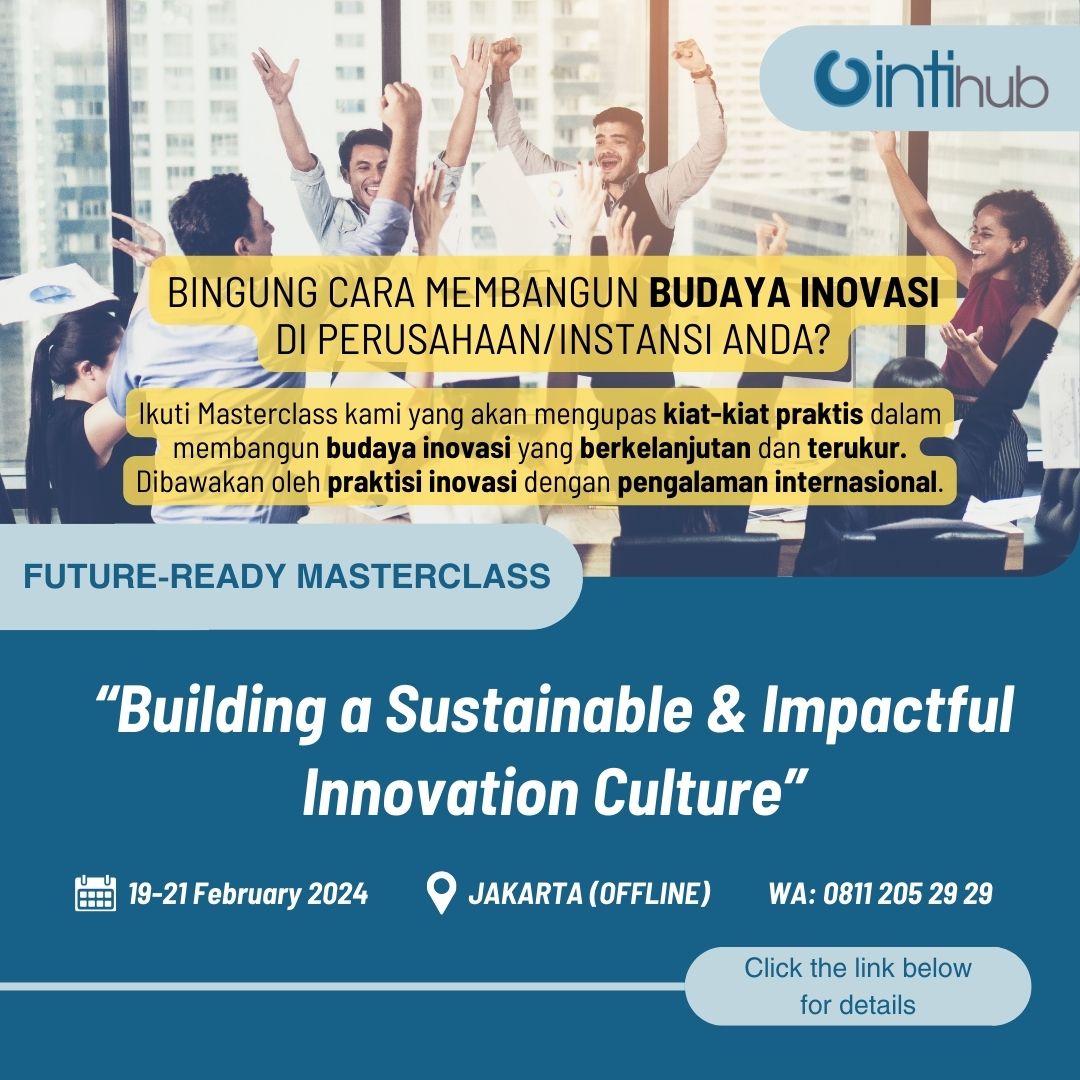 intihub

BINGUNG CARA MEMBANGUN BUDAYA INOVASI DI PERUSAHAAN/INSTANSI ANDA?

Ikuti Masterclass kami yang akan mengupas kiat-kiat praktis dalam membangun budaya inovasi yang berkelanjutan dan terukur. Dibawakan oleh praktisi inovasi dengan pengalaman internasional.

FUTURE-READY MASTERCLASS

“Building a Sustainable & Impactful Innovation Culture”

19-21 February 2024

JAKARTA (OFFLINE)

WA: 0811 205 29 29

Click the link below for details